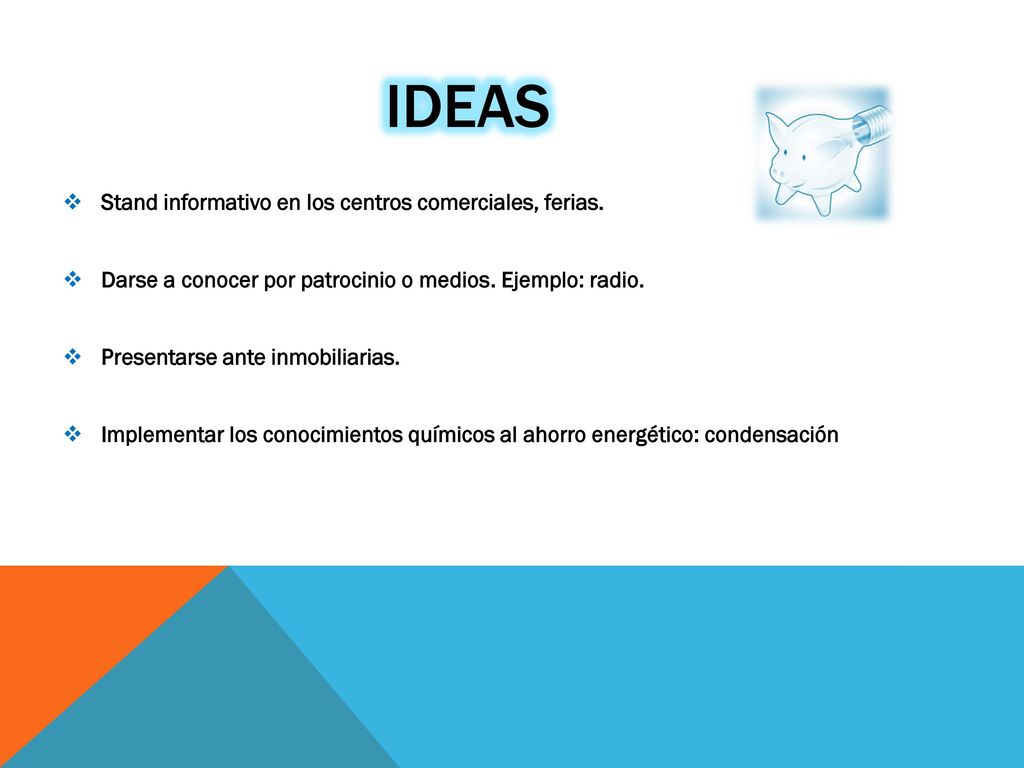 IDEAS

❖ Stand informativo en los centros comerciales, ferias.

❖ Darse a conocer por patrocinio o medios. Ejemplo: radio.

❖ Presentarse ante inmobiliarias.

❖ Implementar los conocimientos químicos al ahorro energético: condensación